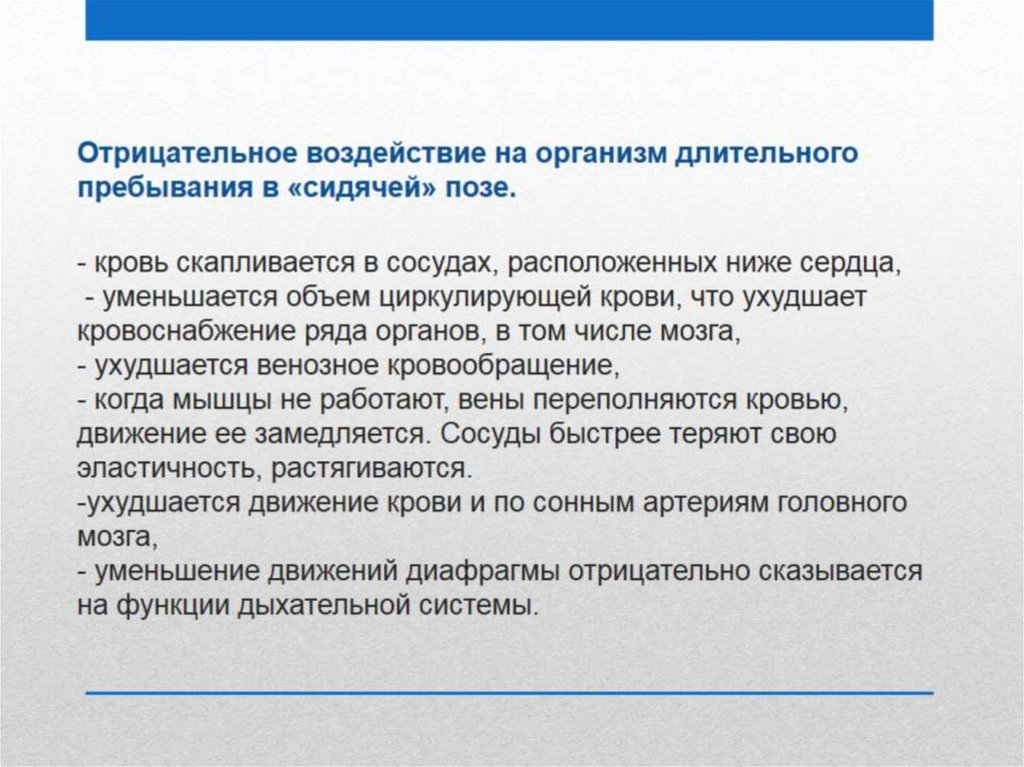 Отрицательное воздействие на организм длительного пребывания в «сидячей» позе.

- кровь скапливается в сосудах, расположенных ниже сердца,
 - уменьшается объем циркулирующей крови, что ухудшает кровоснабжение ряда органов, в том числе мозга,
- ухудшается венозное кровообращение,
- когда мышцы не работают, вены переполняются кровью, движение ее замедляется. Сосуды быстрее теряют свою эластичность, растягиваются.
-ухудшается движение крови и по сонным артериям головного мозга,
- уменьшение движений диафрагмы отрицательно сказывается на функции дыхательной системы.